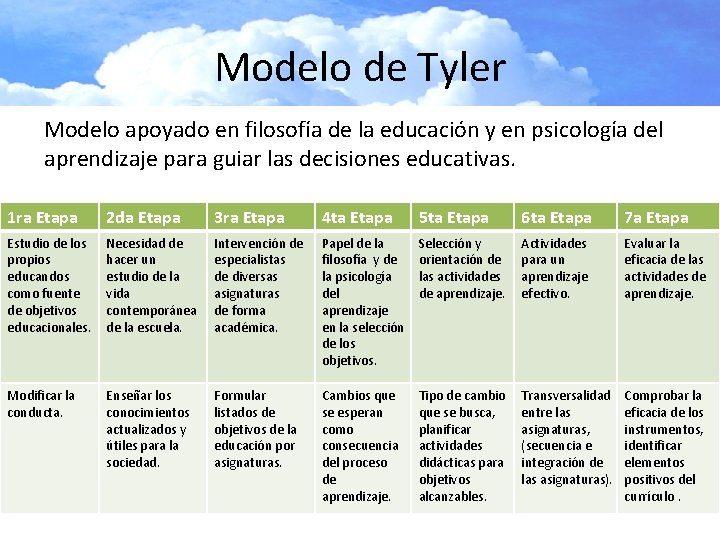 Modelo de Tyler

Modelo apoyado en filosofía de la educación y en psicología del aprendizaje para guiar las decisiones educativas.

| 1ra Etapa | 2da Etapa | 3ra Etapa | 4ta Etapa | 5ta Etapa | 6ta Etapa | 7a Etapa |
|---|---|---|---|---|---|---|
| Estudio de los propios educandos como fuente de objetivos educacionales. | Necesidad de hacer un estudio de la vida contemporánea de la escuela. | Intervención de especialistas de diversas asignaturas de forma académica. | Papel de la filosofía y de la psicología del aprendizaje en la selección de los objetivos. | Selección y orientación de las actividades de aprendizaje. | Actividades para un aprendizaje efectivo. | Evaluar la eficacia de las actividades de aprendizaje. |
| Modificar la conducta. | Enseñar los conocimientos actualizados y útiles para la sociedad. | Formular listados de objetivos de la educación por asignaturas. | Cambios que se esperan como consecuencia del proceso de aprendizaje. | Tipo de cambio que se busca, planificar actividades didácticas para objetivos alcanzables. | Transversalidad entre las asignaturas, (secuencia e integración de las asignaturas). | Comprobar la eficacia de los instrumentos, identificar elementos positivos del currículo . |